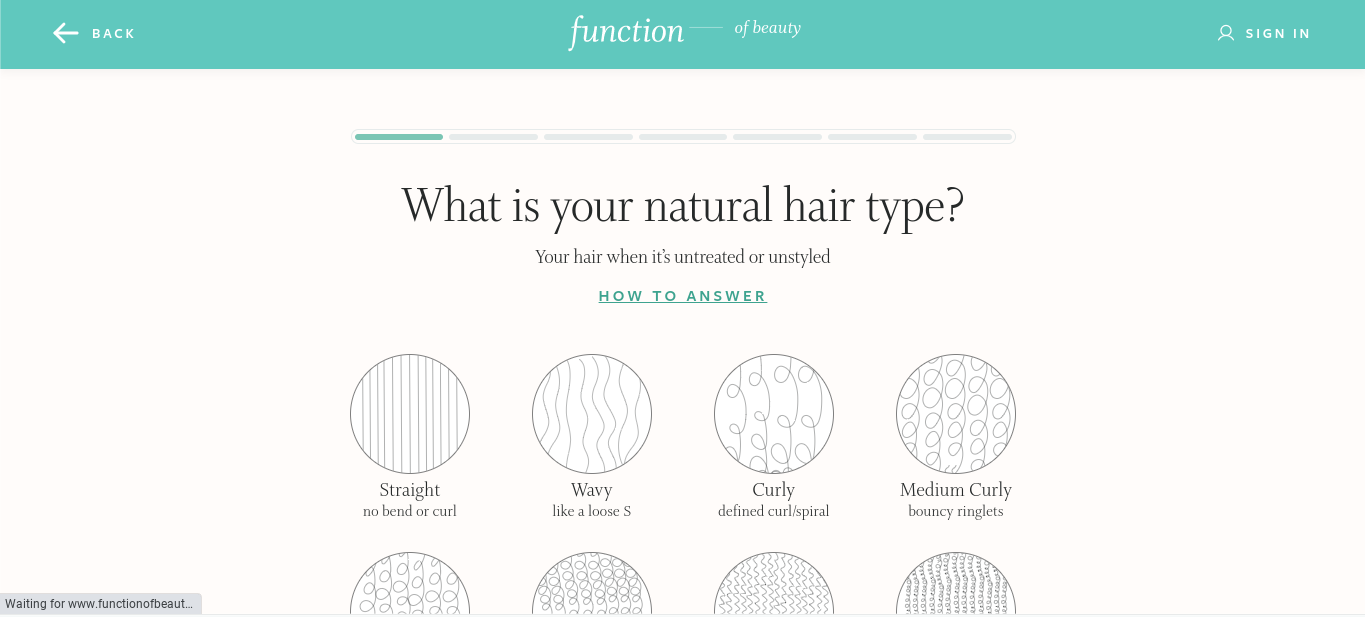 BACK

function of beauty

SIGN IN

What is your natural hair type?

Your hair when it's untreated or unstyled

HOW TO ANSWER

Straight
no bend or curl

Wavy
like a loose S

Curly
defined curl/spiral

Medium Curly
bouncy ringlets

Waiting for www.functionofbeaut...